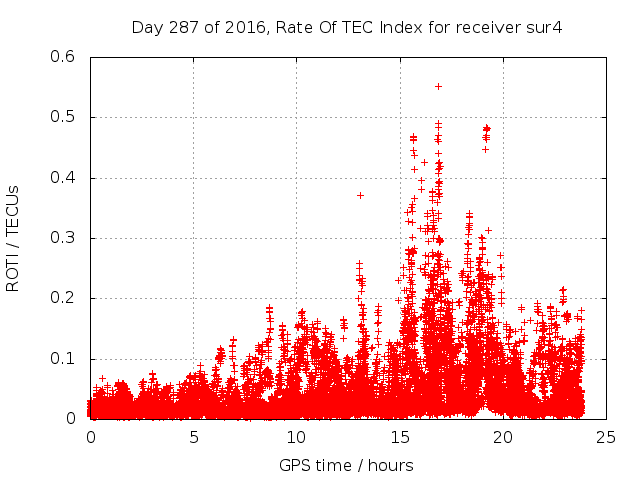 Day 287 of 2016, Rate Of TEC Index for receiver sur4

ROTI / TECUs

0.6
0.5
0.4
0.3
0.2
0.1
0

0
5
10
15
20
25

GPS time / hours